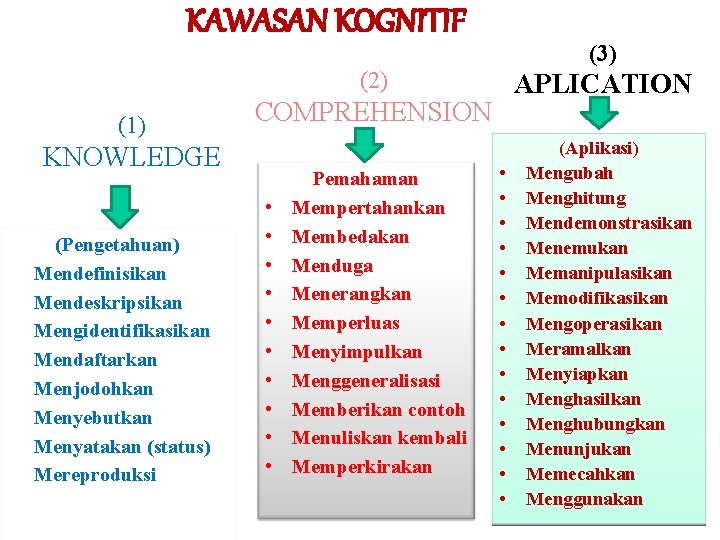 KAWASAN KOGNITIF

(1)
KNOWLEDGE

(Pengetahuan)
Mendefinisikan
Mendeskripsikan
Mengidentifikasikan
Mendaftarkan
Menjodohkan
Menyebutkan
Menyatakan (status)
Mereproduksi

(2)
COMPREHENSION

Pemahaman
• Mempertahankan
• Membedakan
• Menduga
• Menerangkan
• Memperluas
• Menyimpulkan
• Menggeneralisasi
• Memberikan contoh
• Menuliskan kembali
• Memperkirakan

(3)
APLICATION

(Aplikasi)
• Mengubah
• Menghitung
• Mendemonstrasikan
• Menemukan
• Memanipulasikan
• Memodifikasikan
• Mengoperasikan
• Meramalkan
• Menyiapkan
• Menghasilkan
• Menghubungkan
• Menunjukan
• Memecahkan
• Menggunakan